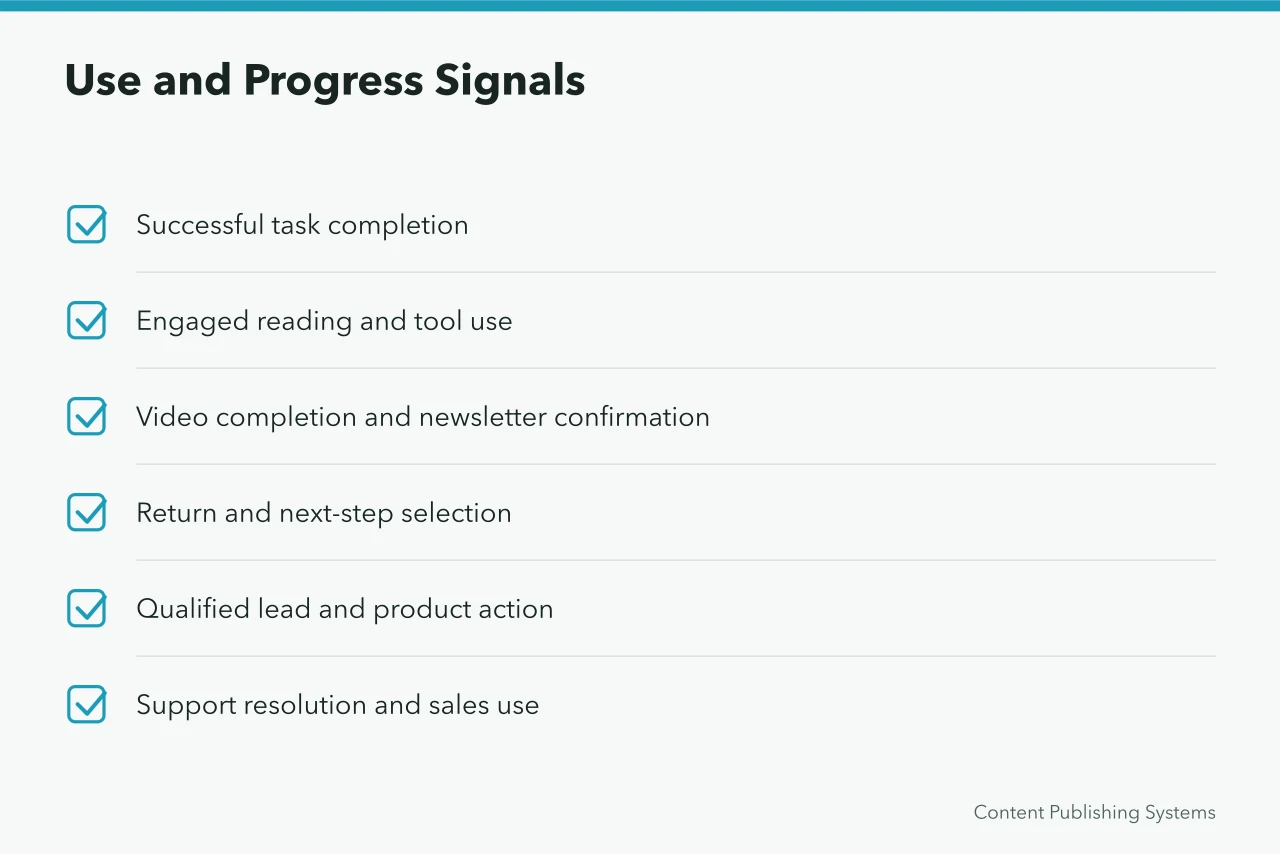 Use and Progress Signals

Successful task completion

Engaged reading and tool use

Video completion and newsletter confirmation

Return and next-step selection

Qualified lead and product action

Support resolution and sales use

Content Publishing Systems